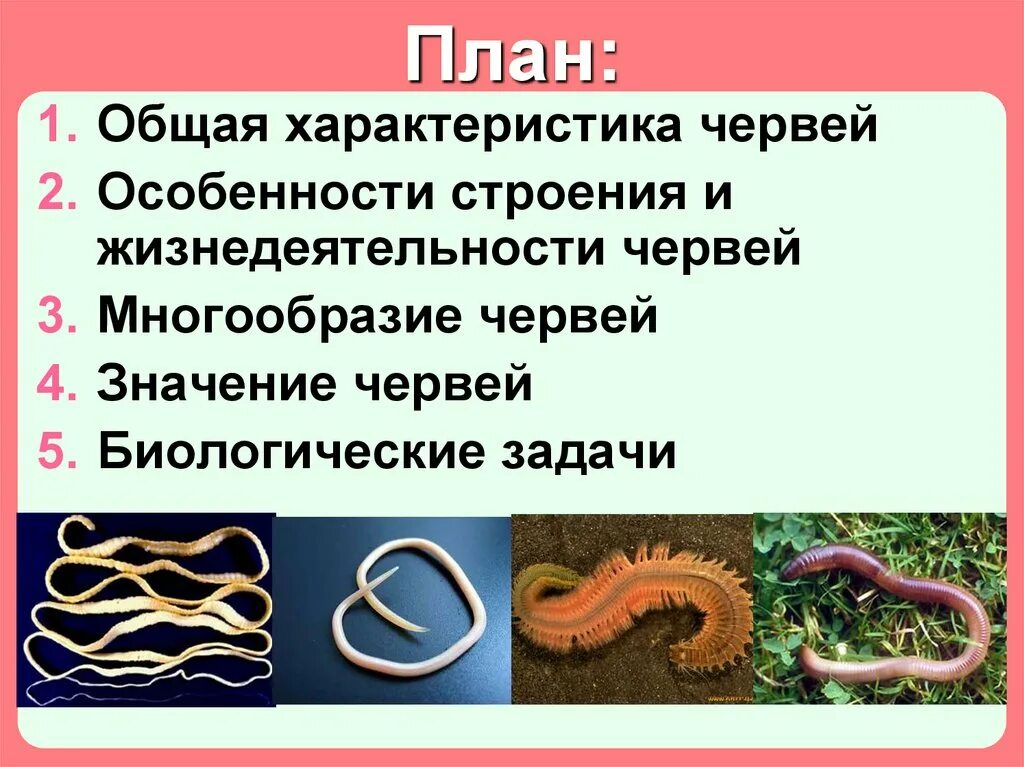 План:

1. Общая характеристика червей
2. Особенности строения и жизнедеятельности червей
3. Многообразие червей
4. Значение червей
5. Биологические задачи